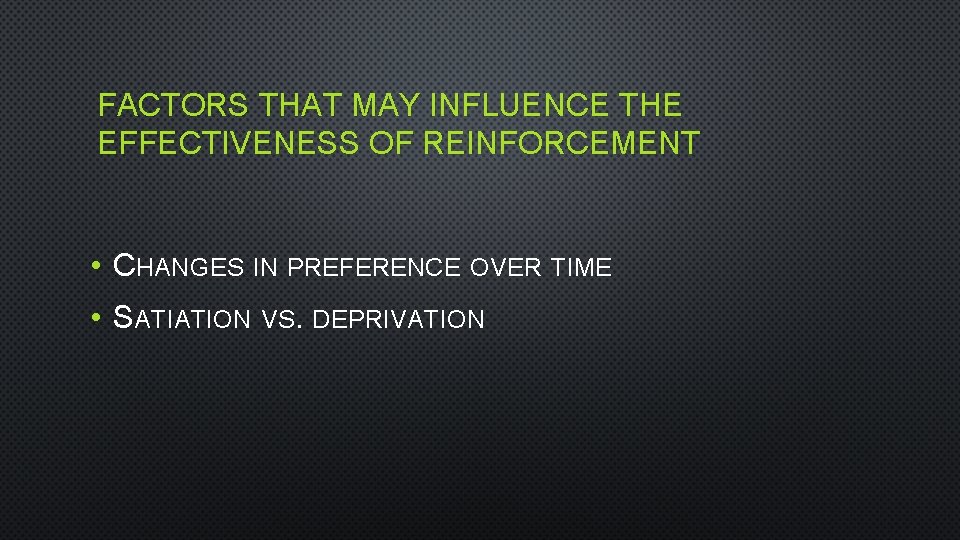 FACTORS THAT MAY INFLUENCE THE EFFECTIVENESS OF REINFORCEMENT

• CHANGES IN PREFERENCE OVER TIME
• SATIATION VS. DEPRIVATION